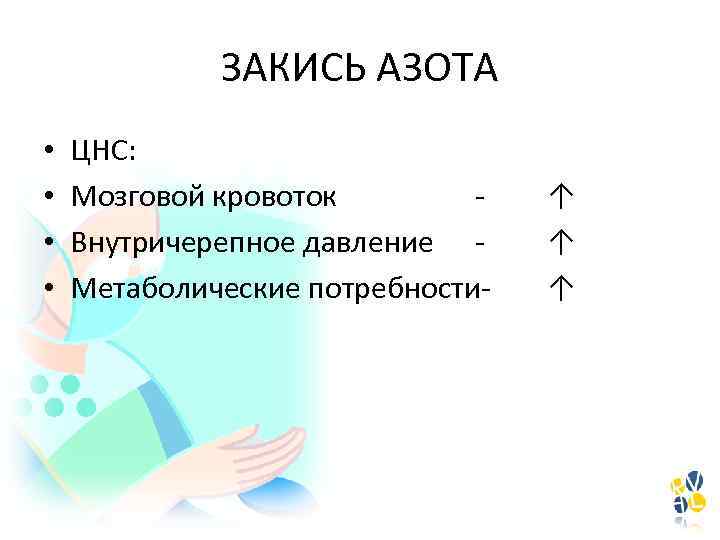 ЗАКИСЬ АЗОТА

• ЦНС:
• Мозговой кровоток - ↑
• Внутричерепное давление - ↑
• Метаболические потребности- ↑